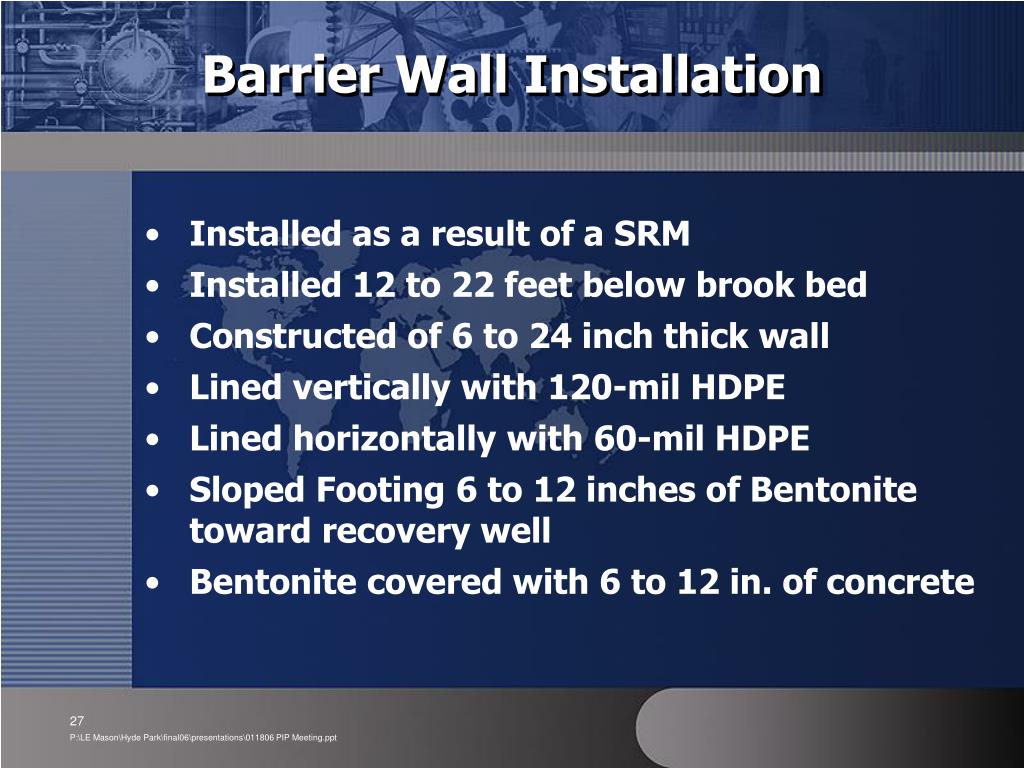 Barrier Wall Installation

• Installed as a result of a SRM
• Installed 12 to 22 feet below brook bed
• Constructed of 6 to 24 inch thick wall
• Lined vertically with 120-mil HDPE
• Lined horizontally with 60-mil HDPE
• Sloped Footing 6 to 12 inches of Bentonite toward recovery well
• Bentonite covered with 6 to 12 in. of concrete

27
P:\LE Mason\Hyde Park\final06\presentations\011806 PIP Meeting.ppt